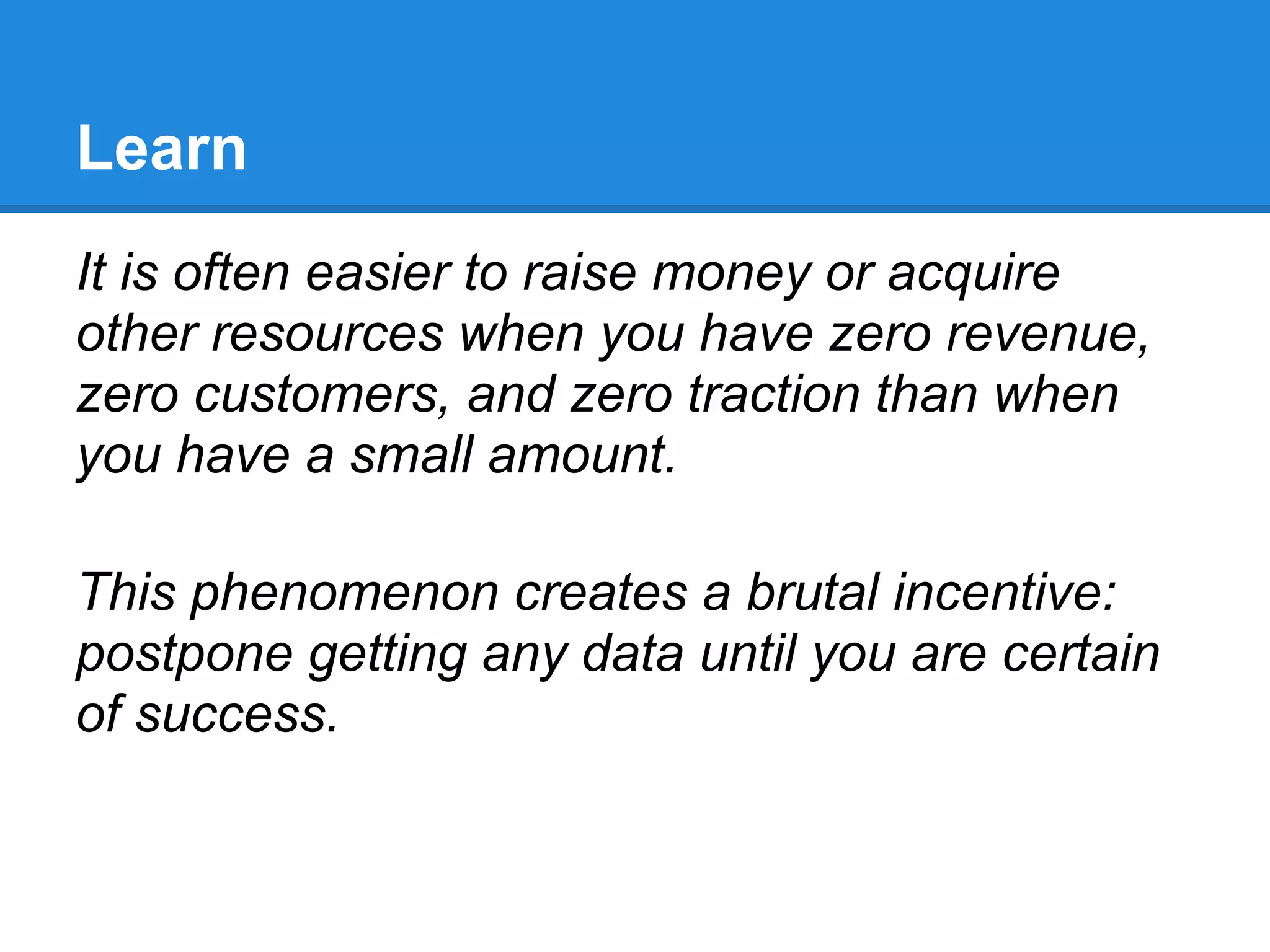 Learn

It is often easier to raise money or acquire other resources when you have zero revenue, zero customers, and zero traction than when you have a small amount.

This phenomenon creates a brutal incentive: postpone getting any data until you are certain of success.